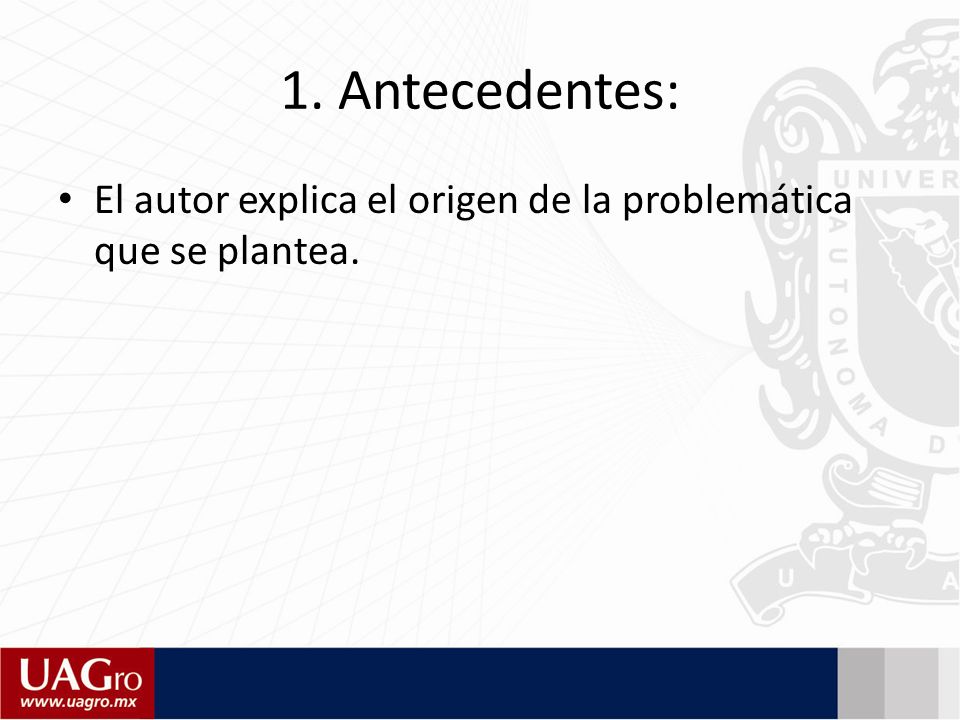 1. Antecedentes:

• El autor explica el origen de la problemática que se plantea.

UNIVER
AUTONOMA D
U A

UAGro
www.uagro.mx